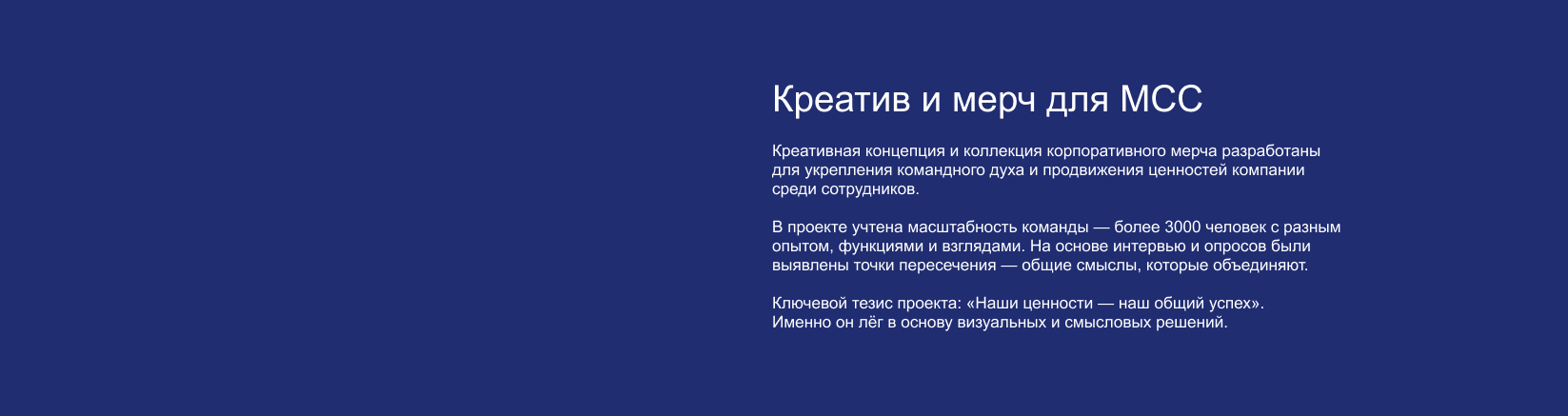 Креатив и мерч для МСС

Креативная концепция и коллекция корпоративного мерча разработаны для укрепления командного духа и продвижения ценностей компании среди сотрудников.

В проекте учтена масштабность команды — более 3000 человек с разным опытом, функциями и взглядами. На основе интервью и опросов были выявлены точки пересечения — общие смыслы, которые объединяют.

Ключевой тезис проекта: «Наши ценности — наш общий успех».
Именно он лёг в основу визуальных и смысловых решений.